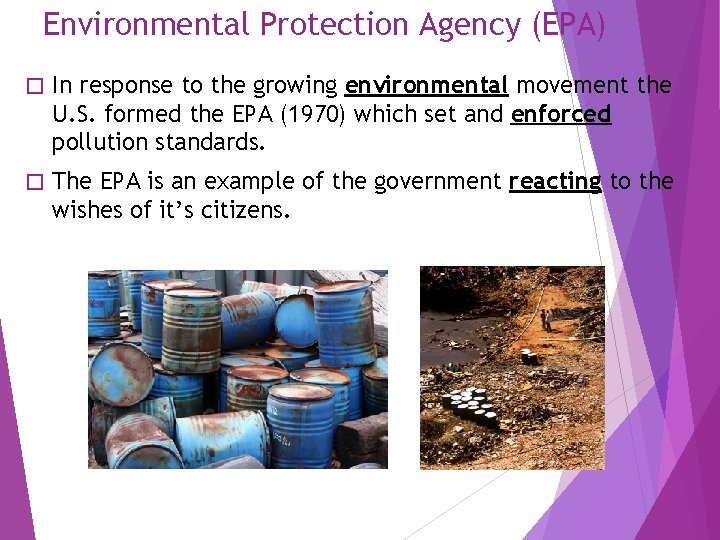 Environmental Protection Agency (EPA)

□ In response to the growing environmental movement the U.S. formed the EPA (1970) which set and enforced pollution standards.

□ The EPA is an example of the government reacting to the wishes of it's citizens.